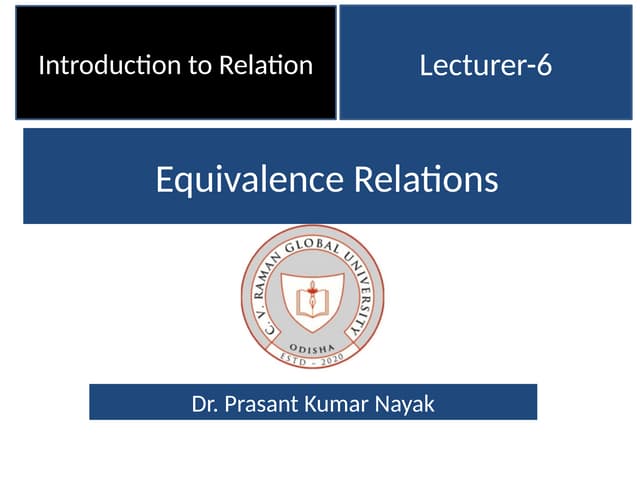 Introduction to Relation

Lecturer-6

Equivalence Relations

C. V. RAMAN GLOBAL UNIVERSITY
ODISHA
ESTD - 2020

Dr. Prasant Kumar Nayak